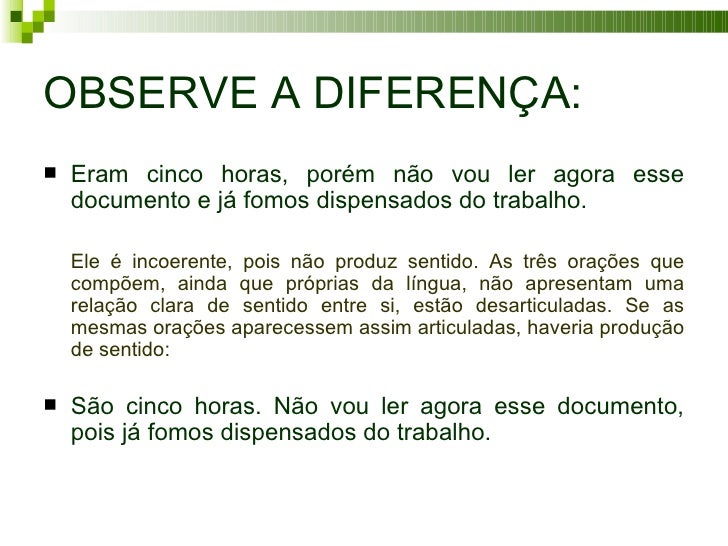 OBSERVE A DIFERENÇA:

■ Eram cinco horas, porém não vou ler agora esse documento e já fomos dispensados do trabalho.

Ele é incoerente, pois não produz sentido. As três orações que compõem, ainda que próprias da língua, não apresentam uma relação clara de sentido entre si, estão desarticuladas. Se as mesmas orações aparecessem assim articuladas, haveria produção de sentido:

■ São cinco horas. Não vou ler agora esse documento, pois já fomos dispensados do trabalho.